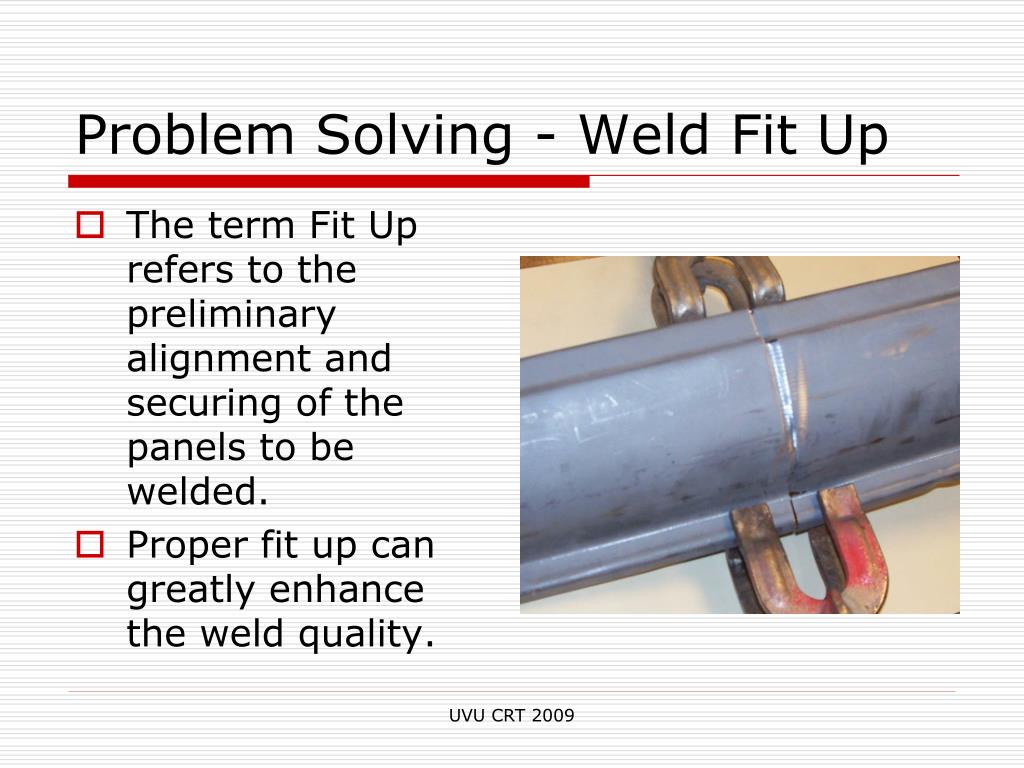 Problem Solving - Weld Fit Up

The term Fit Up refers to the preliminary alignment and securing of the panels to be welded.

Proper fit up can greatly enhance the weld quality.

UVU CRT 2009